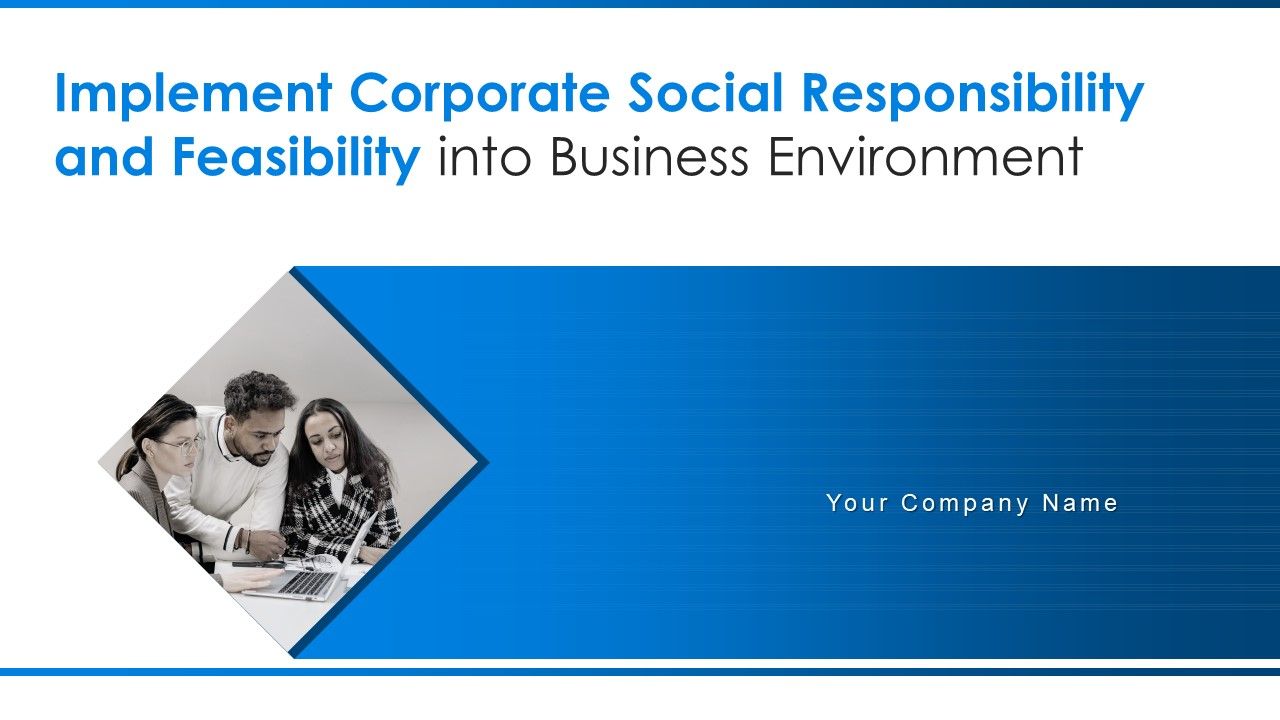 Implement Corporate Social Responsibility and Feasibility into Business Environment

Your Company Name